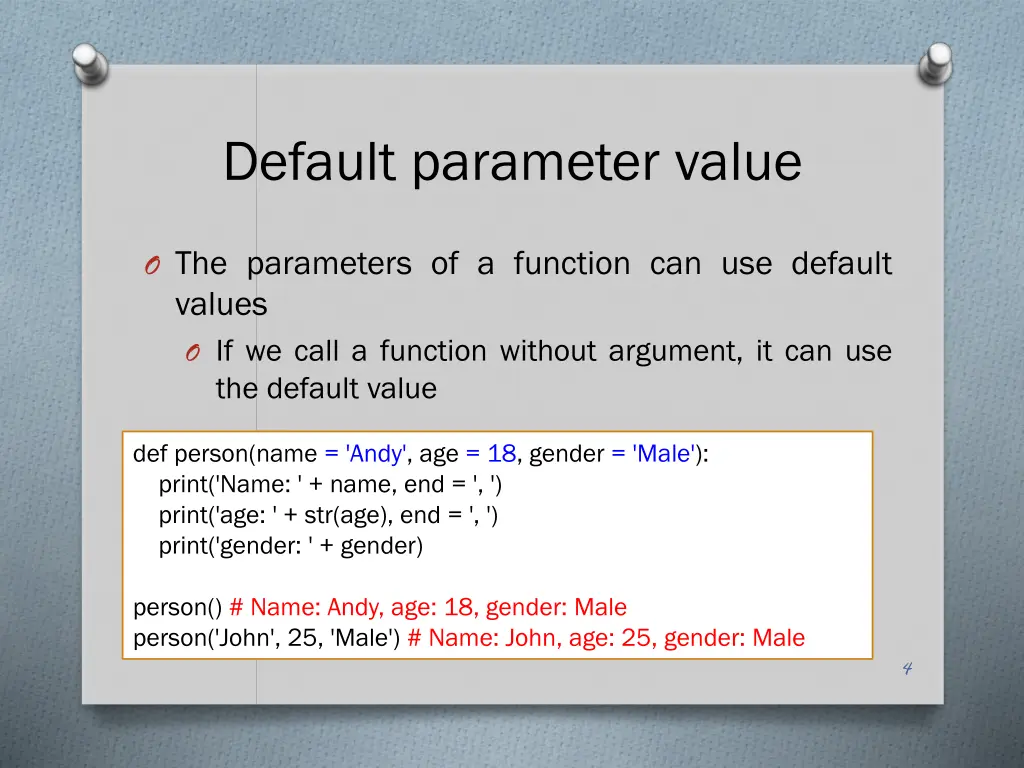 Default parameter value

O The parameters of a function can use default values

O If we call a function without argument, it can use the default value

def person(name = 'Andy', age = 18, gender = 'Male'):
print('Name: ' + name, end = ', ')
print('age: ' + str(age), end = ', ')
print('gender: ' + gender)

person() # Name: Andy, age: 18, gender: Male
person('John', 25, 'Male') # Name: John, age: 25, gender: Male

4